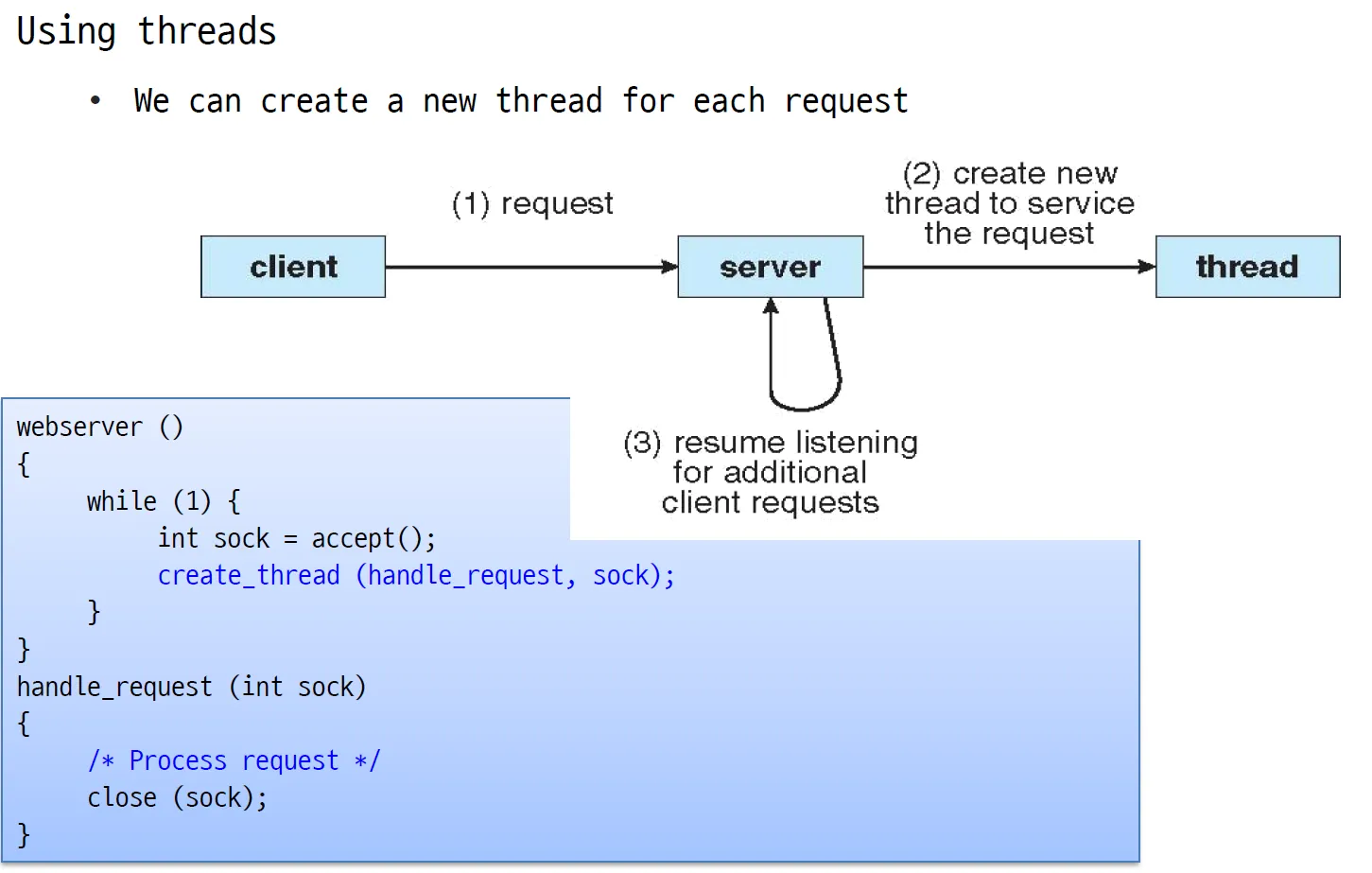 Using threads

• We can create a new thread for each request

(1) request

(2) create new thread to service the request

client

server

thread

(3) resume listening for additional client requests

webserver ()
{
    while (1) {
        int sock = accept();
        create_thread (handle_request, sock);
    }
}
handle_request (int sock)
{
    /* Process request */
    close (sock);
}